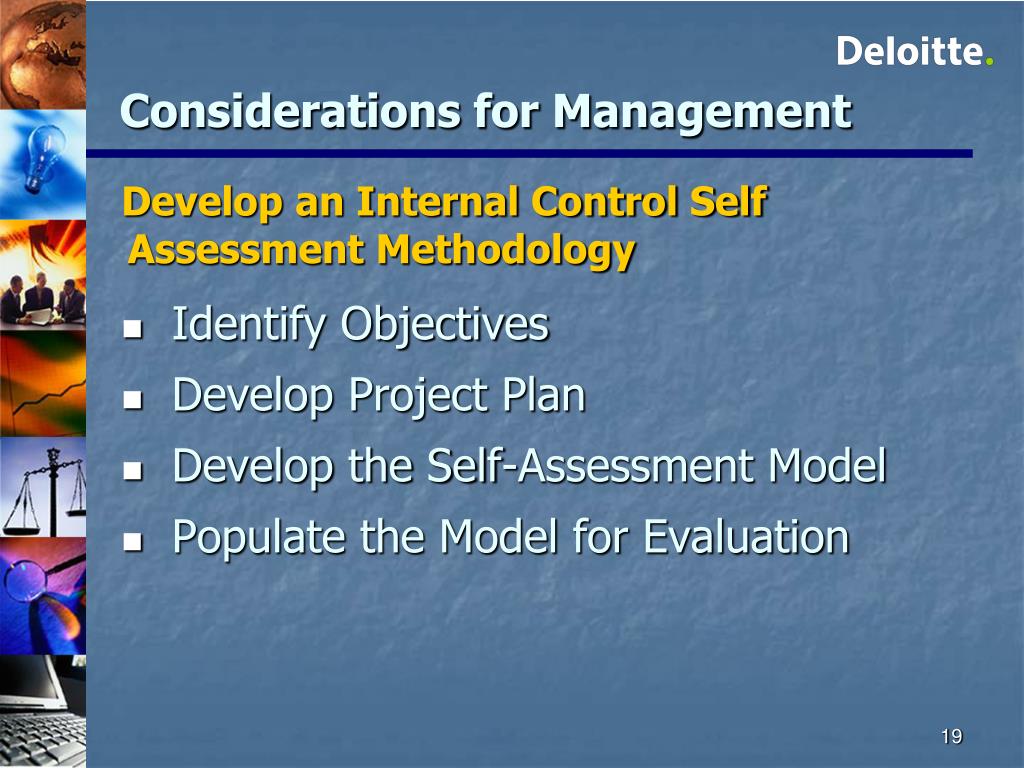 Deloitte.

Considerations for Management

Develop an Internal Control Self Assessment Methodology

- Identify Objectives
- Develop Project Plan
- Develop the Self-Assessment Model
- Populate the Model for Evaluation

19